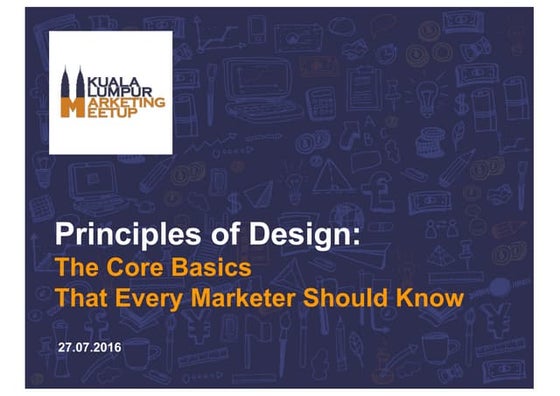 KUALA LUMPUR MARKETING MEETUP

Principles of Design:
The Core Basics
That Every Marketer Should Know

27.07.2016